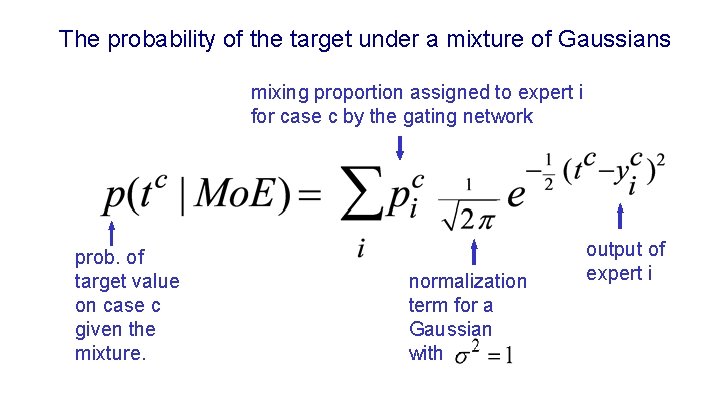 The probability of the target under a mixture of Gaussians

mixing proportion assigned to expert i for case c by the gating network

$p(t^c \mid MoE) = \sum_i p_i^c \frac{1}{\sqrt{2\pi}} e^{-\frac{1}{2}(t^c - y_i^c)^2}$

prob. of target value on case c given the mixture.

normalization term for a Gaussian with $\sigma^2 = 1$

output of expert i